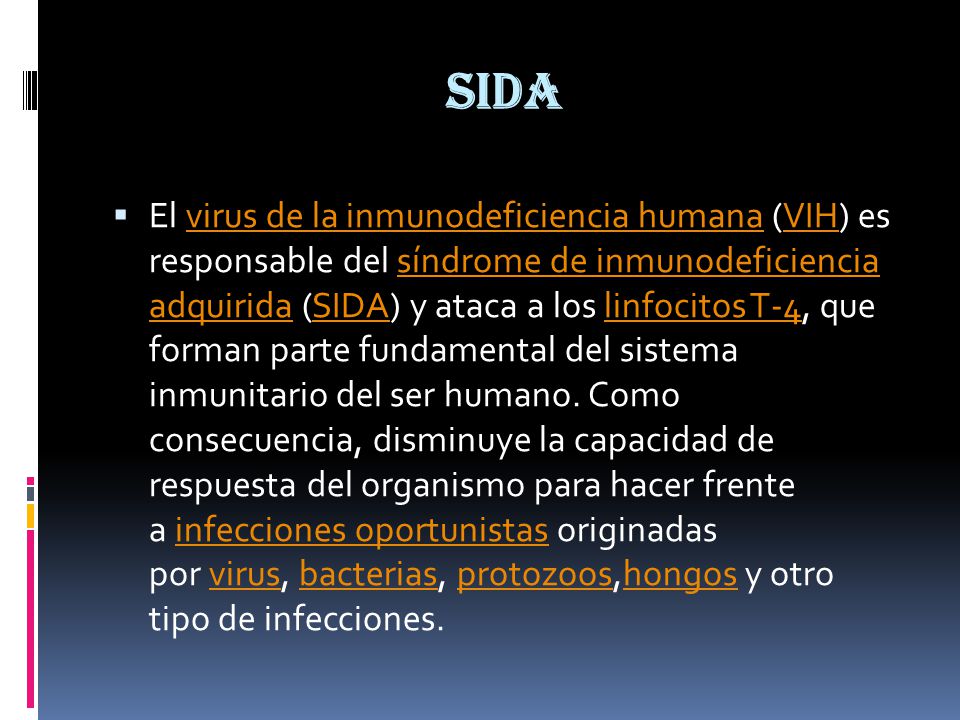 SIDA

El virus de la inmunodeficiencia humana (VIH) es responsable del síndrome de inmunodeficiencia adquirida (SIDA) y ataca a los linfocitos T-4, que forman parte fundamental del sistema inmunitario del ser humano. Como consecuencia, disminuye la capacidad de respuesta del organismo para hacer frente a infecciones oportunistas originadas por virus, bacterias, protozoos,hongos y otro tipo de infecciones.